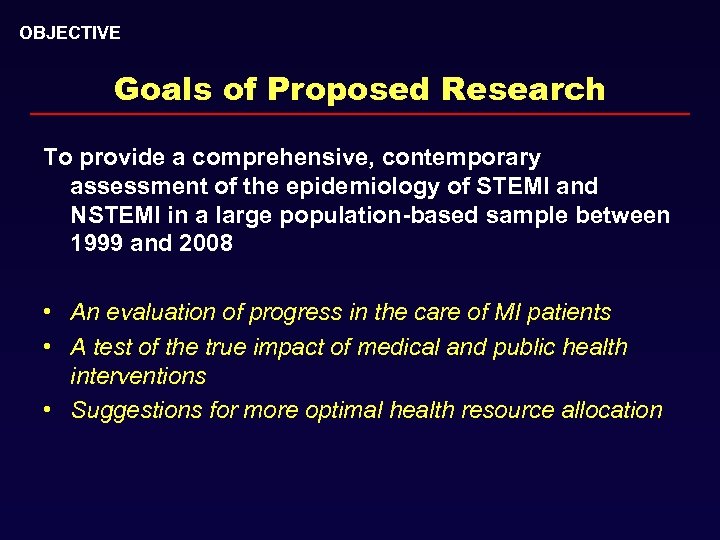 OBJECTIVE

Goals of Proposed Research

To provide a comprehensive, contemporary assessment of the epidemiology of STEMI and NSTEMI in a large population-based sample between 1999 and 2008

• An evaluation of progress in the care of MI patients
• A test of the true impact of medical and public health interventions
• Suggestions for more optimal health resource allocation